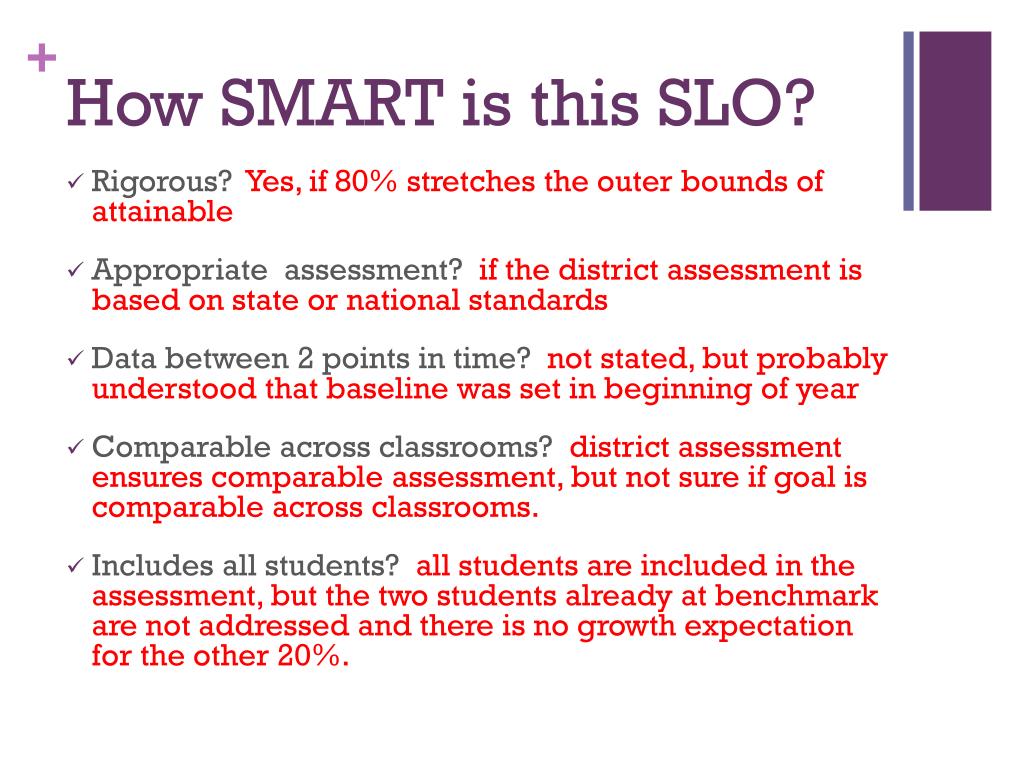 +
How SMART is this SLO?

✓ Rigorous? Yes, if 80% stretches the outer bounds of attainable

✓ Appropriate assessment? if the district assessment is based on state or national standards

✓ Data between 2 points in time? not stated, but probably understood that baseline was set in beginning of year

✓ Comparable across classrooms? district assessment ensures comparable assessment, but not sure if goal is comparable across classrooms.

✓ Includes all students? all students are included in the assessment, but the two students already at benchmark are not addressed and there is no growth expectation for the other 20%.